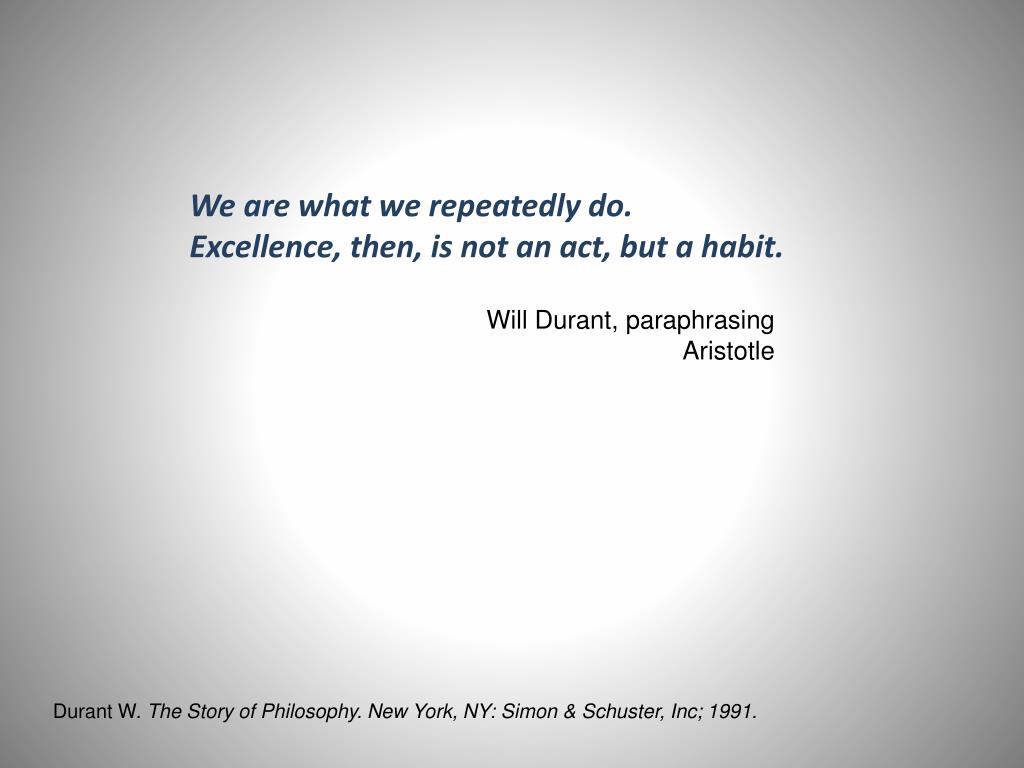 We are what we repeatedly do.
Excellence, then, is not an act, but a habit.

Will Durant, paraphrasing
Aristotle

Durant W. The Story of Philosophy. New York, NY: Simon & Schuster, Inc; 1991.